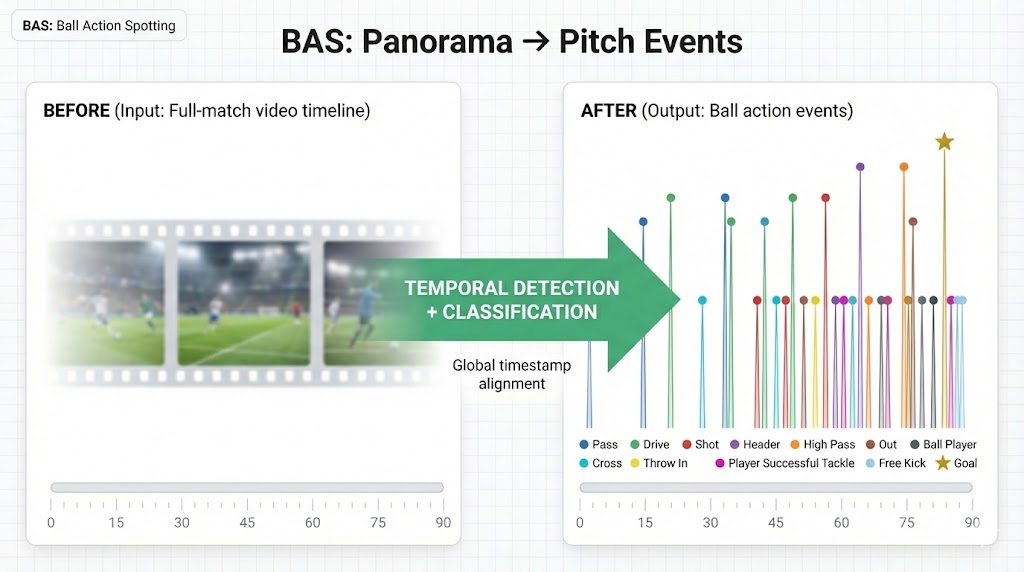 BAS: Ball Action Spotting

BAS: Panorama → Pitch Events

BEFORE (Input: Full-match video timeline)

0 15 30 45 60 75 90

TEMPORAL DETECTION + CLASSIFICATION

Global timestamp alignment

AFTER (Output: Ball action events)

Pass Drive Shot Header High Pass Out Ball Player Cross Throw In Player Successful Tackle Free Kick Goal

0 15 30 45 60 75 90